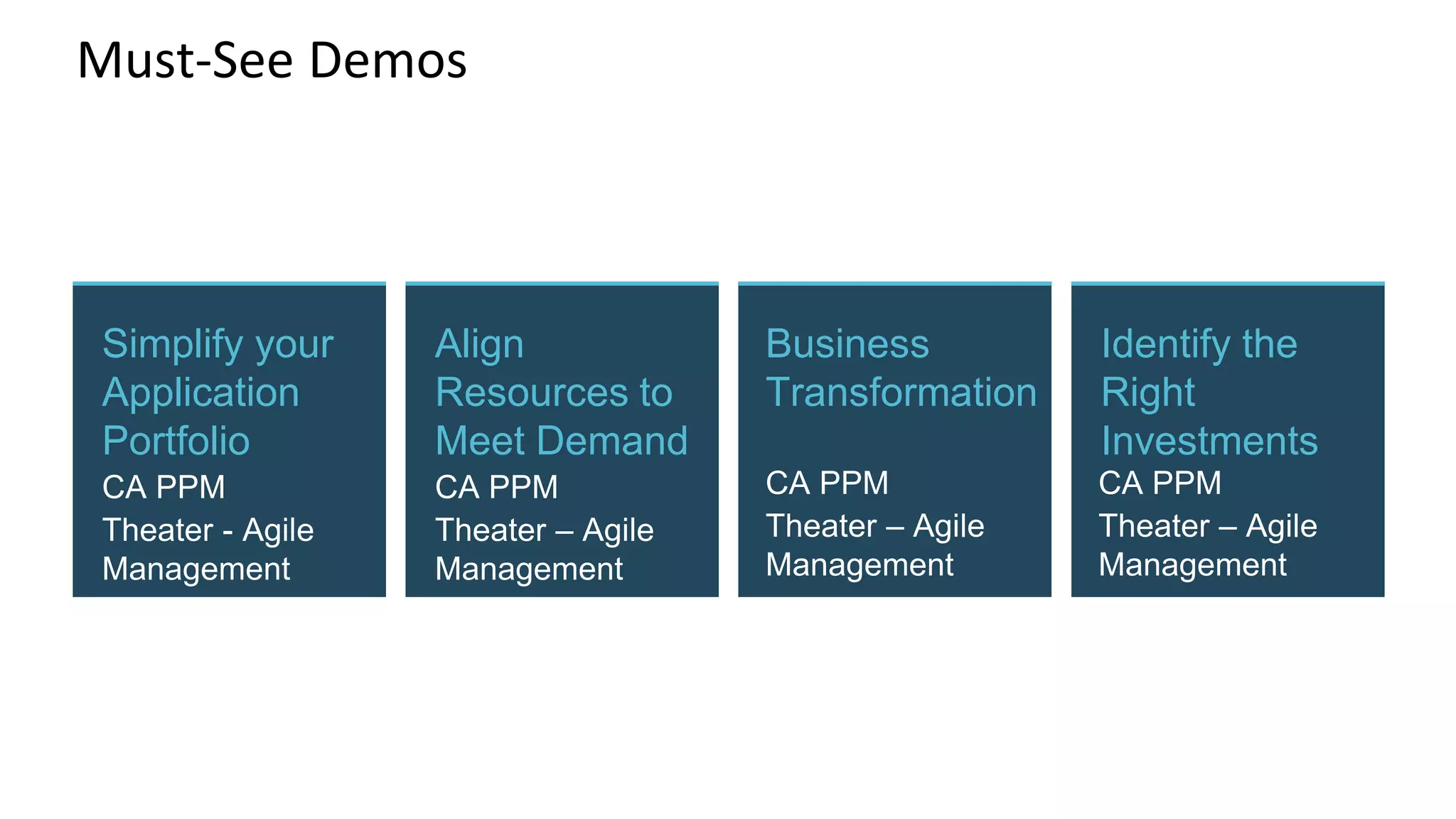 Must-See Demos

Simplify your Application Portfolio

CA PPM

Theater - Agile Management

Align Resources to Meet Demand

CA PPM

Theater – Agile Management

Business Transformation

CA PPM

Theater – Agile Management

Identify the Right Investments

CA PPM

Theater – Agile Management